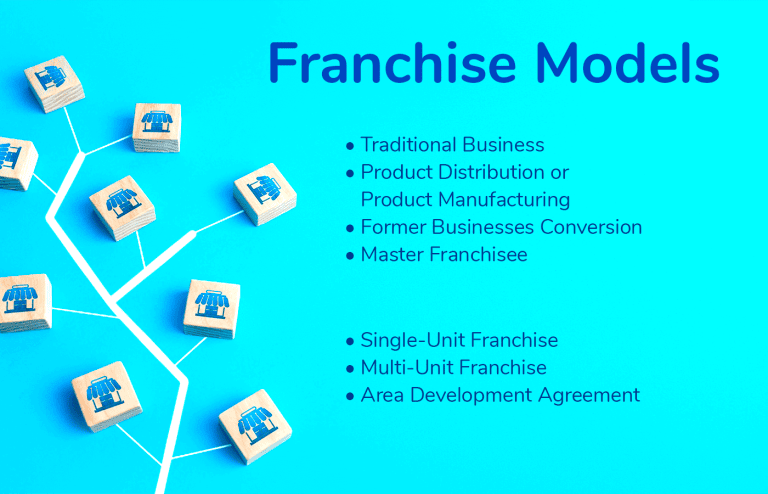 Franchise Models

• Traditional Business
• Product Distribution or Product Manufacturing
• Former Businesses Conversion
• Master Franchisee

• Single-Unit Franchise
• Multi-Unit Franchise
• Area Development Agreement